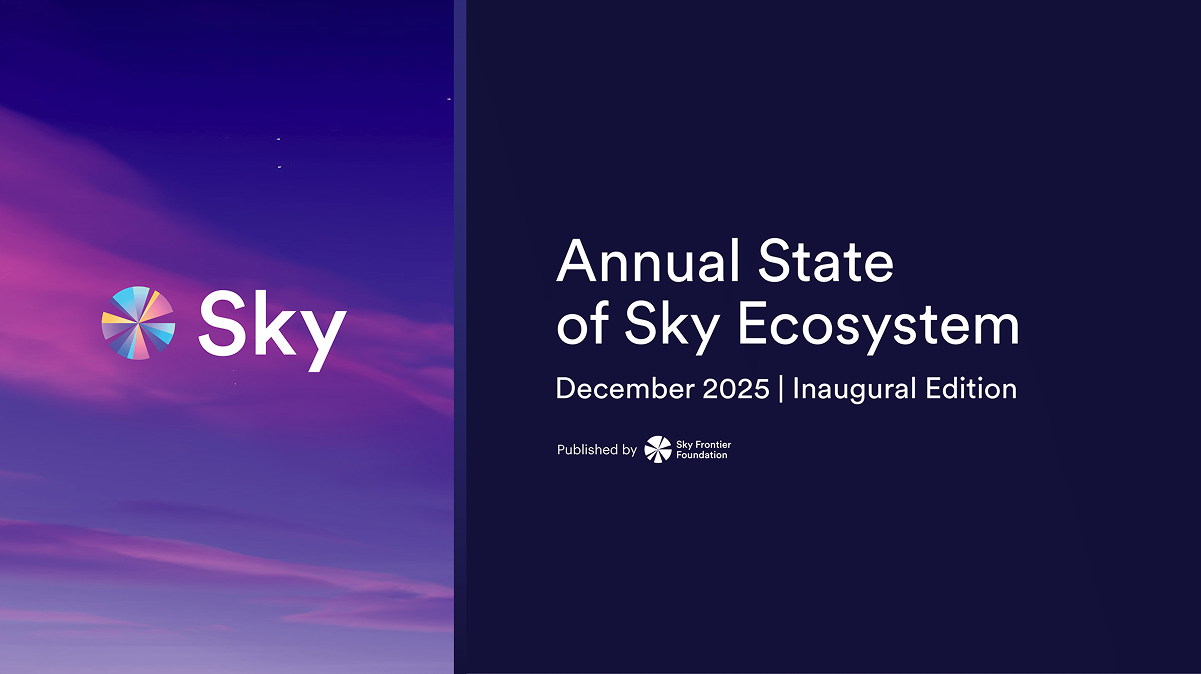 Sky

Annual State of Sky Ecosystem

December 2025 | Inaugural Edition

Published by Sky Frontier Foundation